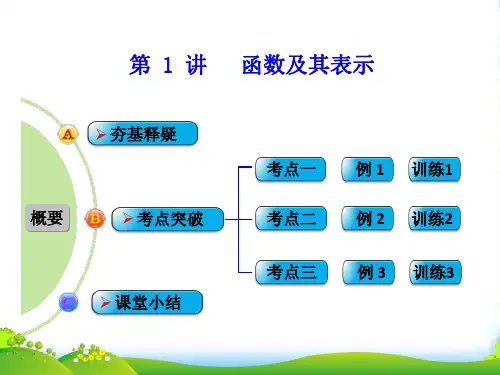 第 1 讲　函数及其表示

概要

A 夯基释疑

B 考点突破

考点一　例 1　训练1

考点二　例 2　训练2

考点三　例 3　训练3

C 课堂小结